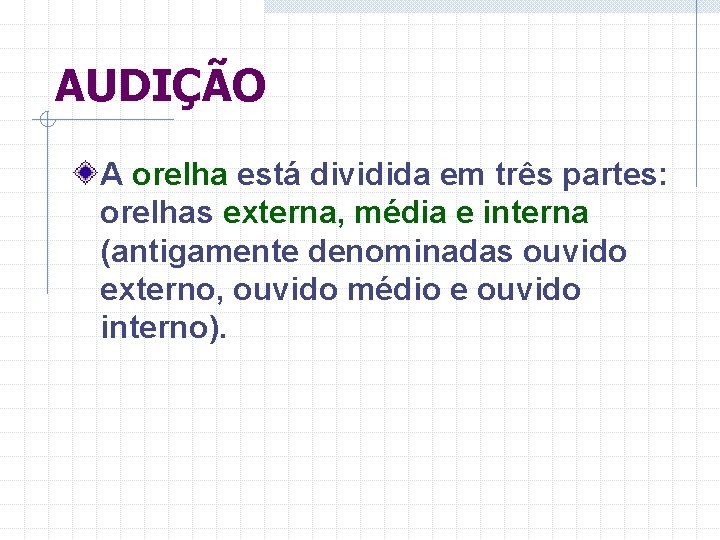 AUDIÇÃO

A orelha está dividida em três partes: orelhas externa, média e interna (antigamente denominadas ouvido externo, ouvido médio e ouvido interno).